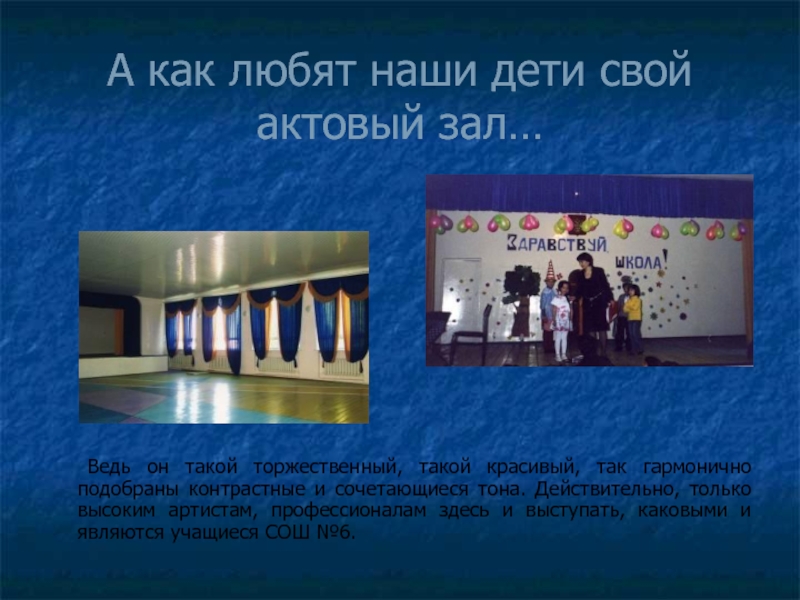 А как любят наши дети свой актовый зал…

ЗДРАВСТВУЙ, ШКОЛА!

Ведь он такой торжественный, такой красивый, так гармонично подобраны контрастные и сочетающиеся тона. Действительно, только высоким артистам, профессионалам здесь и выступать, каковыми и являются учащиеся СОШ №6.